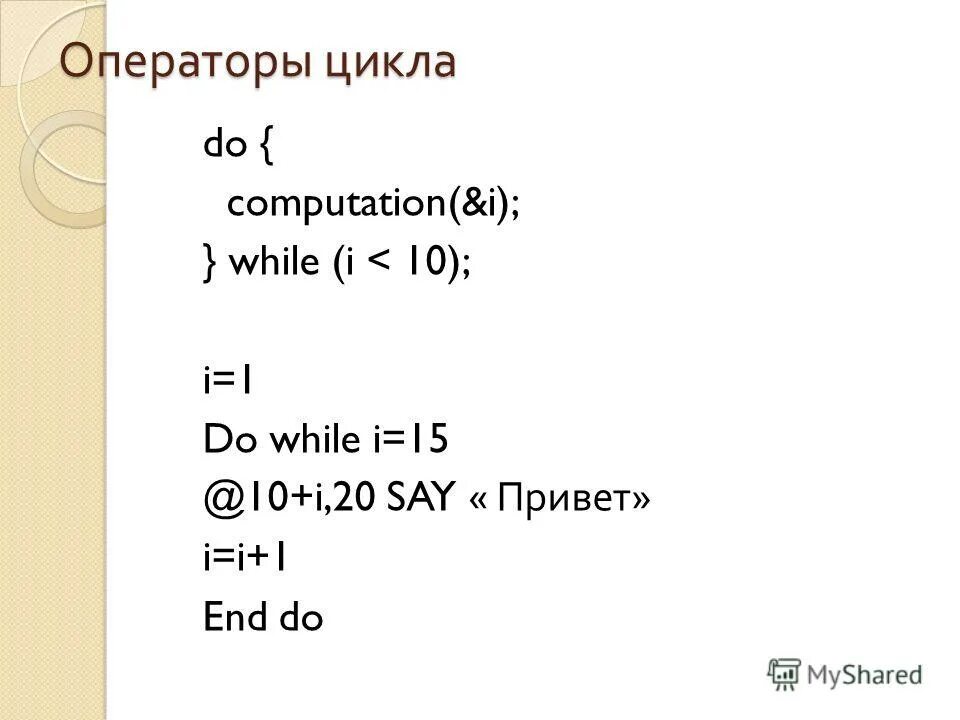 Операторы цикла

do {
 computation(&i);
} while (i < 10);

i=1
Do while i=15
@10+i,20 SAY « Привет»
i=i+1
End do

MyShared